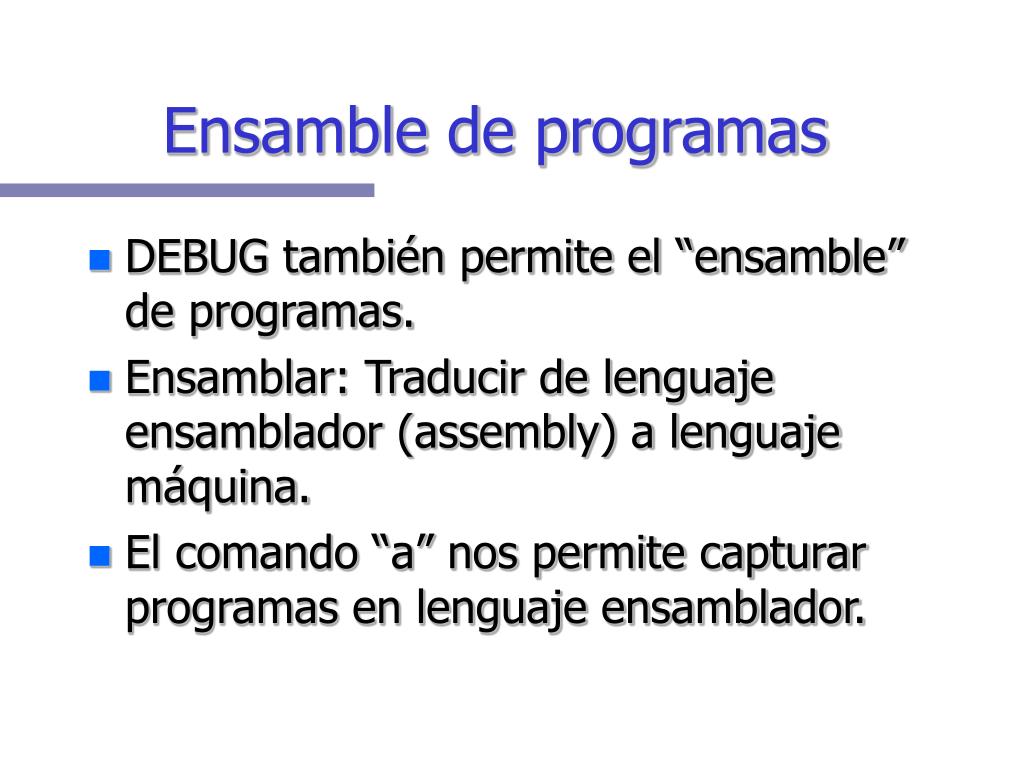 Ensamble de programas

DEBUG también permite el “ensamble” de programas.

Ensamblar: Traducir de lenguaje ensamblador (assembly) a lenguaje máquina.

El comando “a” nos permite capturar programas en lenguaje ensamblador.